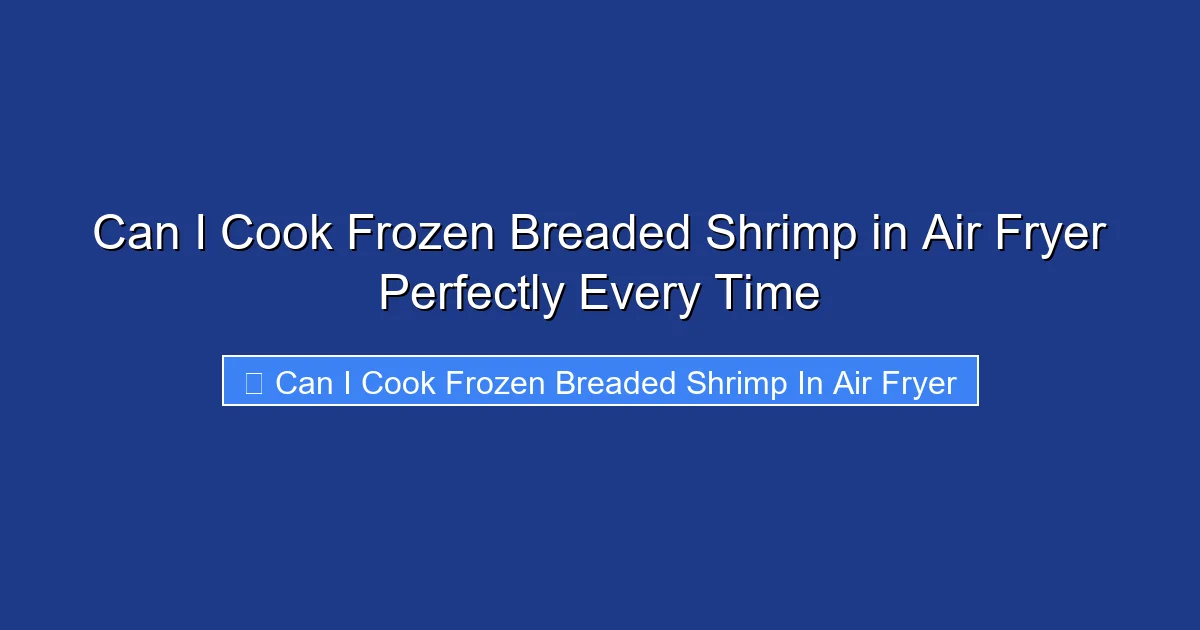 Can I Cook Frozen Breaded Shrimp in Air Fryer Perfectly Every Time

Can I Cook Frozen Breaded Shrimp In Air Fryer